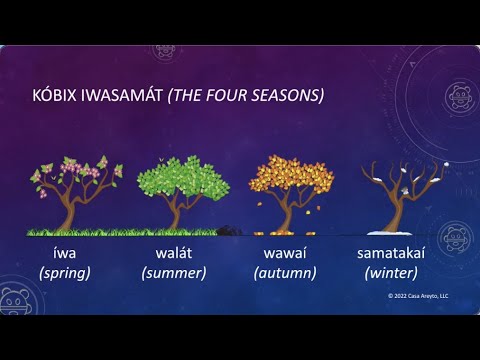 KÓBIX IWASAMÁT (THE FOUR SEASONS)

íwa
(spring)

walát
(summer)

wawaí
(autumn)

samatakaí
(winter)

© 2022 Casa Areyto, LLC